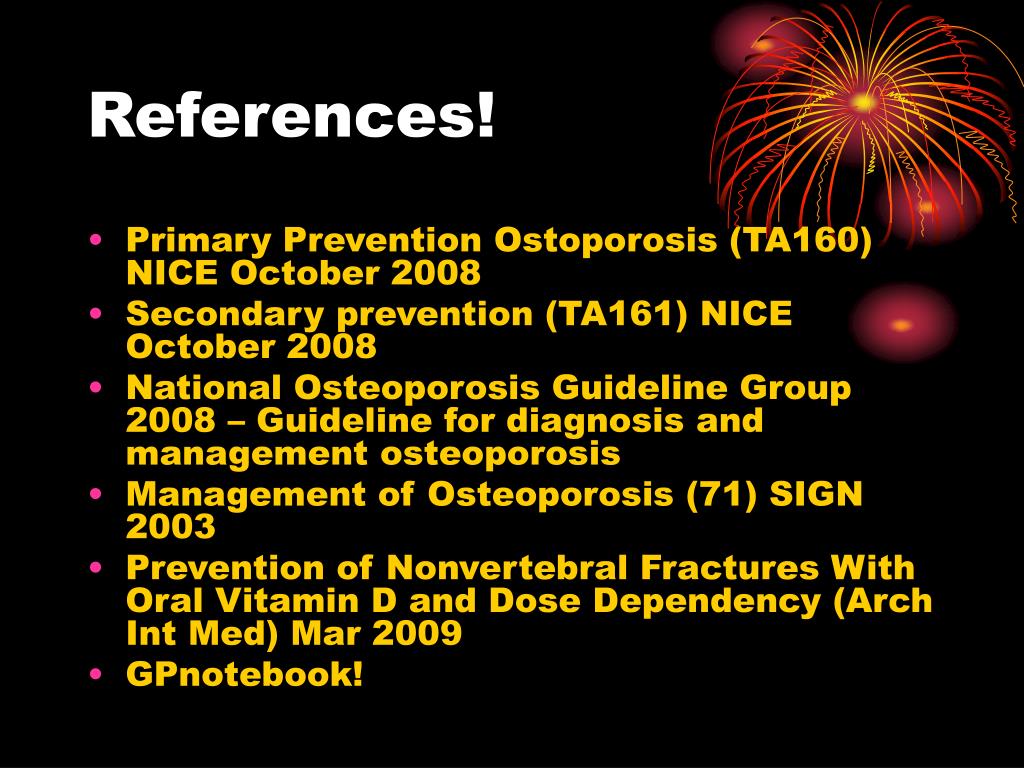 References!

• Primary Prevention Ostoporosis (TA160) NICE October 2008
• Secondary prevention (TA161) NICE October 2008
• National Osteoporosis Guideline Group 2008 – Guideline for diagnosis and management osteoporosis
• Management of Osteoporosis (71) SIGN 2003
• Prevention of Nonvertebral Fractures With Oral Vitamin D and Dose Dependency (Arch Int Med) Mar 2009
• GPnotebook!